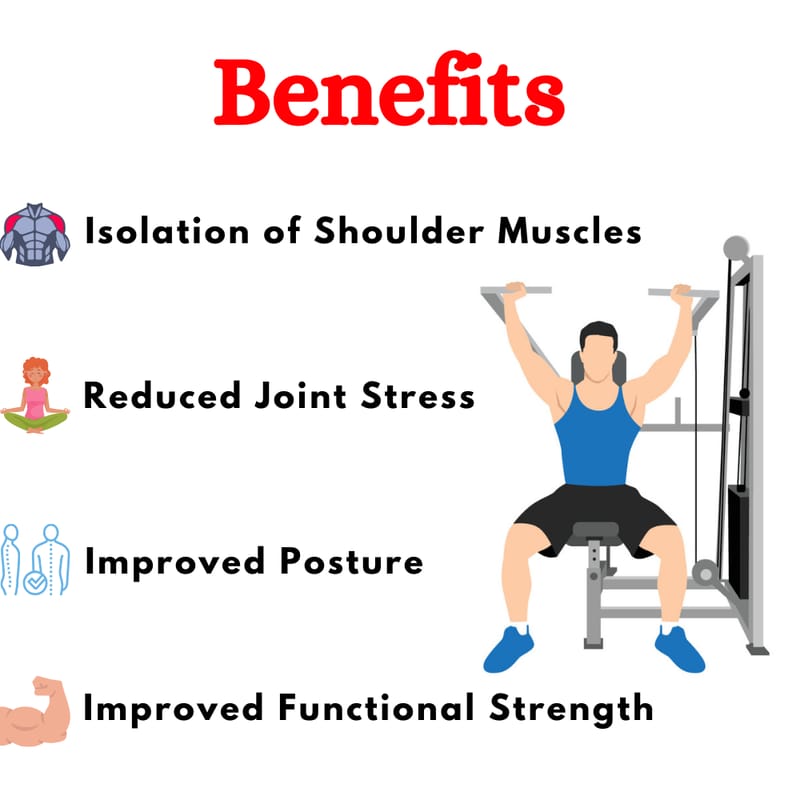 Benefits

Isolation of Shoulder Muscles

Reduced Joint Stress

Improved Posture

Improved Functional Strength